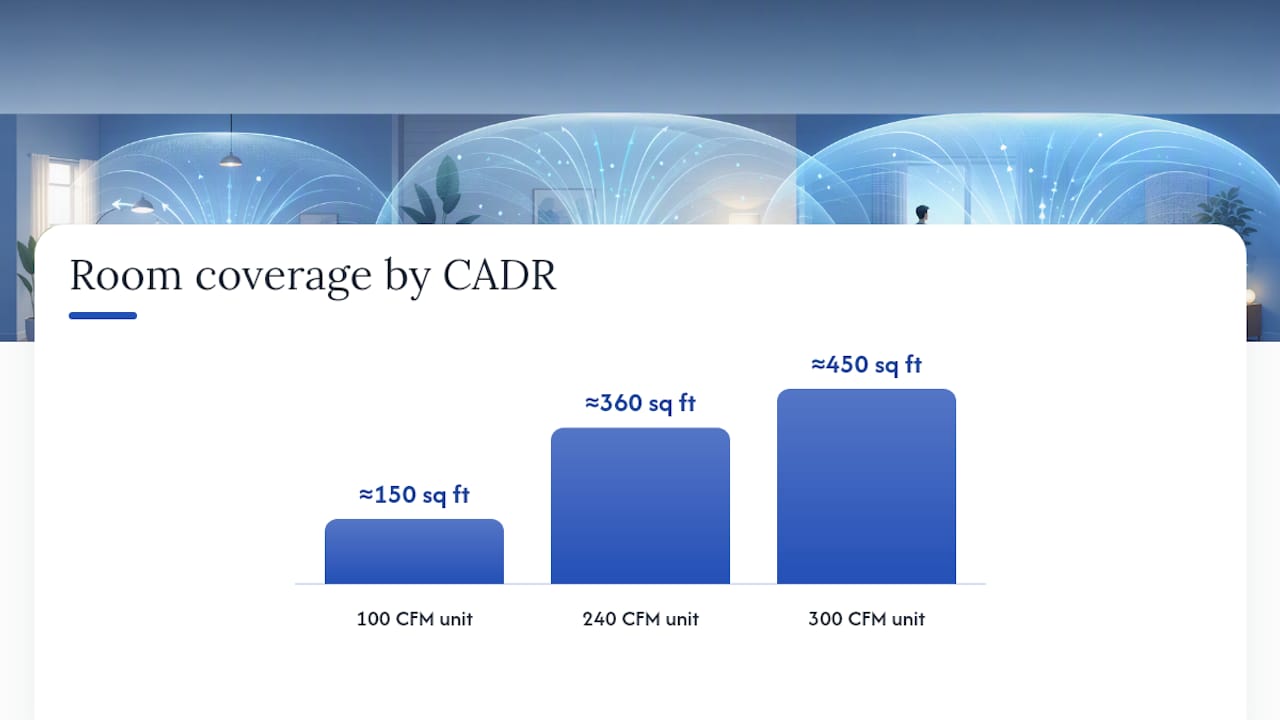 Room coverage by CADR

≈150 sq ft
≈360 sq ft
≈450 sq ft

100 CFM unit
240 CFM unit
300 CFM unit